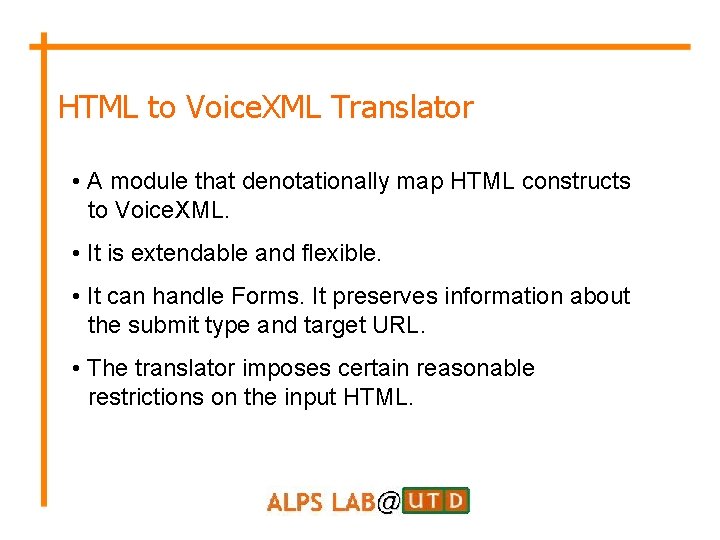 HTML to VoiceXML Translator

• A module that denotationally map HTML constructs to VoiceXML.

• It is extendable and flexible.

• It can handle Forms. It preserves information about the submit type and target URL.

• The translator imposes certain reasonable restrictions on the input HTML.

ALPS LAB@UTD